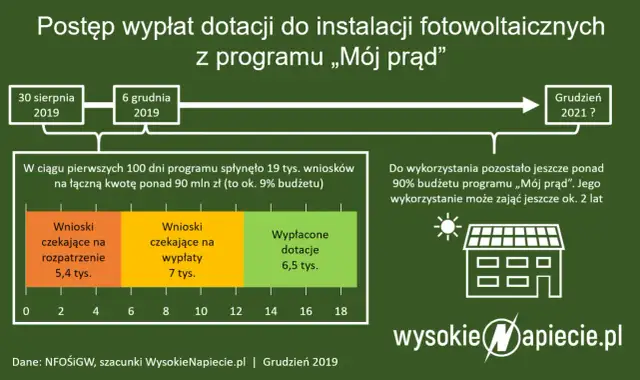 Postęp wypłat dotacji do instalacji fotowoltaicznych z programu „Mój prąd”

30 sierpnia 2019

6 grudnia 2019

Grudzień 2021 ?

W ciągu pierwszych 100 dni programu spłynęło 19 tys. wniosków na łączną kwotę ponad 90 mln zł (to ok. 9% budżetu)

Wnioski czekające na rozpatrzenie 5,4 tys.

Wnioski czekające na wypłaty 7 tys.

Wypłacone dotacje 6,5 tys.

0 2 4 6 8 10 12 14 16 18

Do wykorzystania pozostało jeszcze ponad 90% budżetu programu „Mój prąd”. Jego wykorzystanie może zająć jeszcze ok. 2 lat

wysokieNapiecie.pl

Dane: NFOŚiGW, szacunki WysokieNapiecie.pl | Grudzień 2019